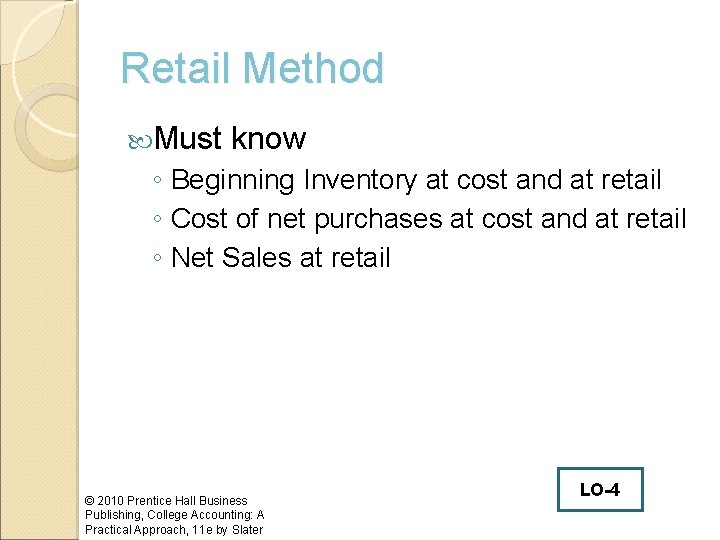 Retail Method

Must know

◦ Beginning Inventory at cost and at retail
◦ Cost of net purchases at cost and at retail
◦ Net Sales at retail

LO-4

© 2010 Prentice Hall Business Publishing, College Accounting: A Practical Approach, 11e by Slater